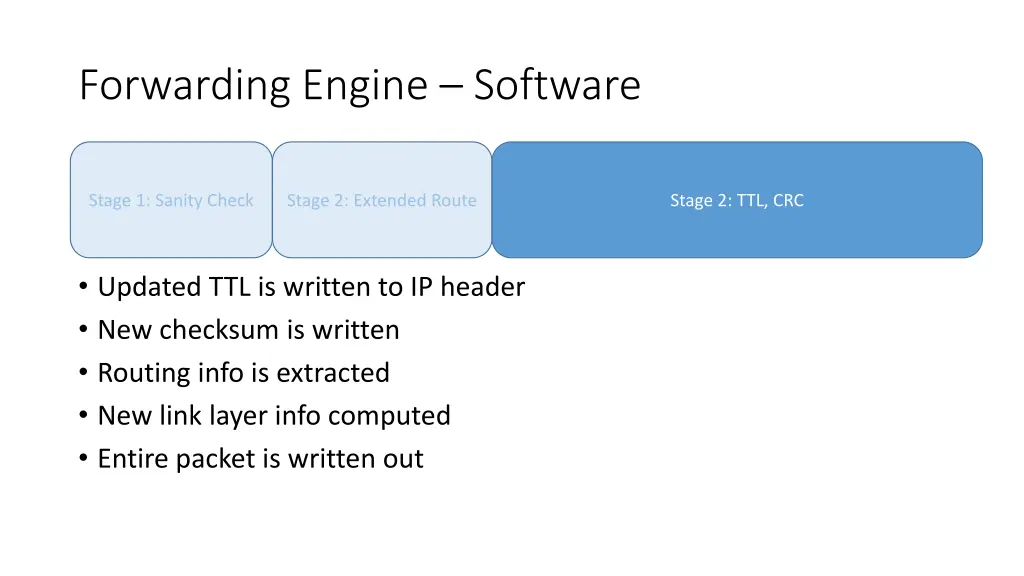 Forwarding Engine – Software

Stage 1: Sanity Check

Stage 2: Extended Route

Stage 2: TTL, CRC

• Updated TTL is written to IP header
• New checksum is written
• Routing info is extracted
• New link layer info computed
• Entire packet is written out